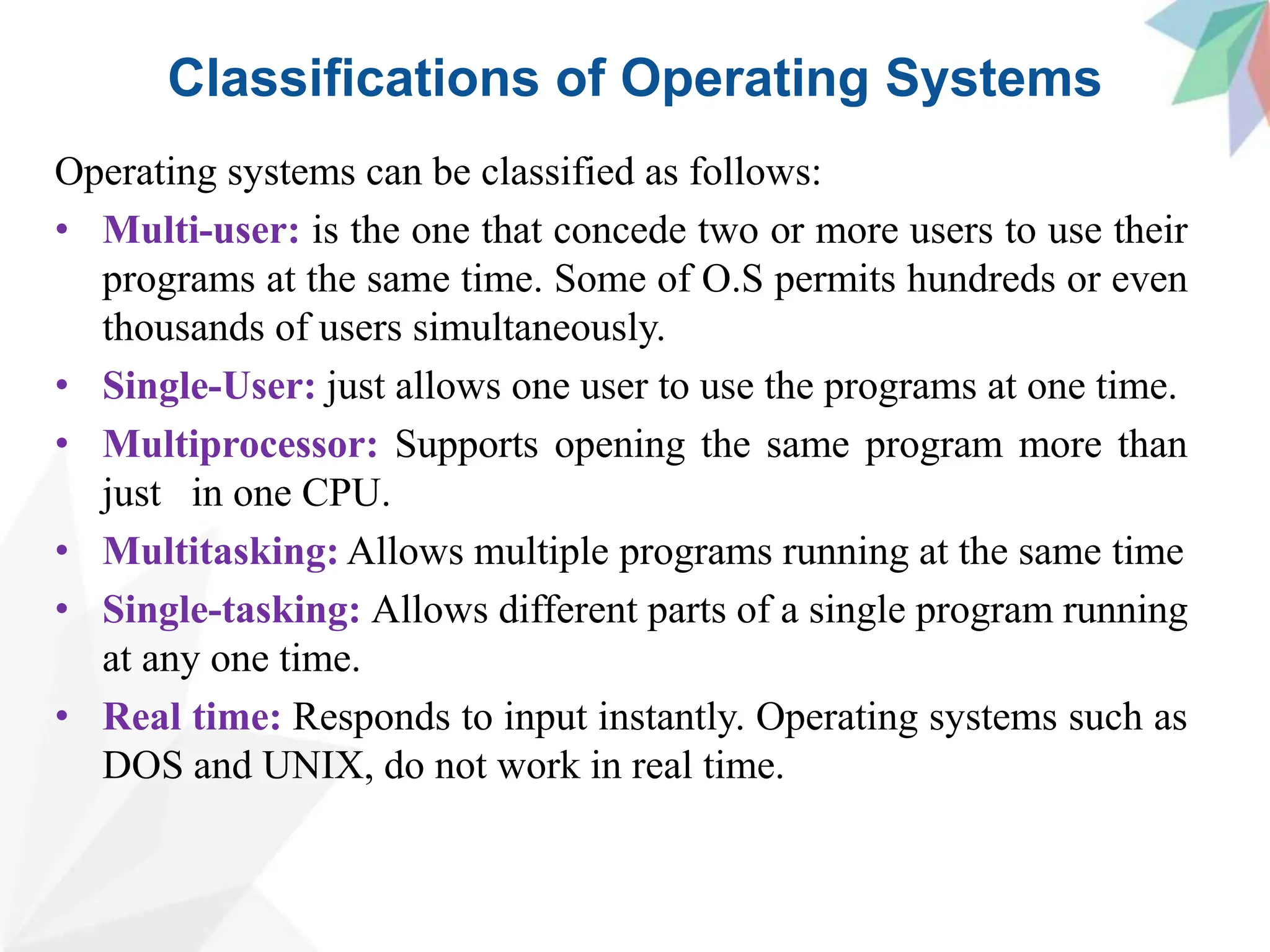 Classifications of Operating Systems

Operating systems can be classified as follows:

• Multi-user: is the one that concede two or more users to use their programs at the same time. Some of O.S permits hundreds or even thousands of users simultaneously.

• Single-User: just allows one user to use the programs at one time.

• Multiprocessor: Supports opening the same program more than just in one CPU.

• Multitasking: Allows multiple programs running at the same time

• Single-tasking: Allows different parts of a single program running at any one time.

• Real time: Responds to input instantly. Operating systems such as DOS and UNIX, do not work in real time.